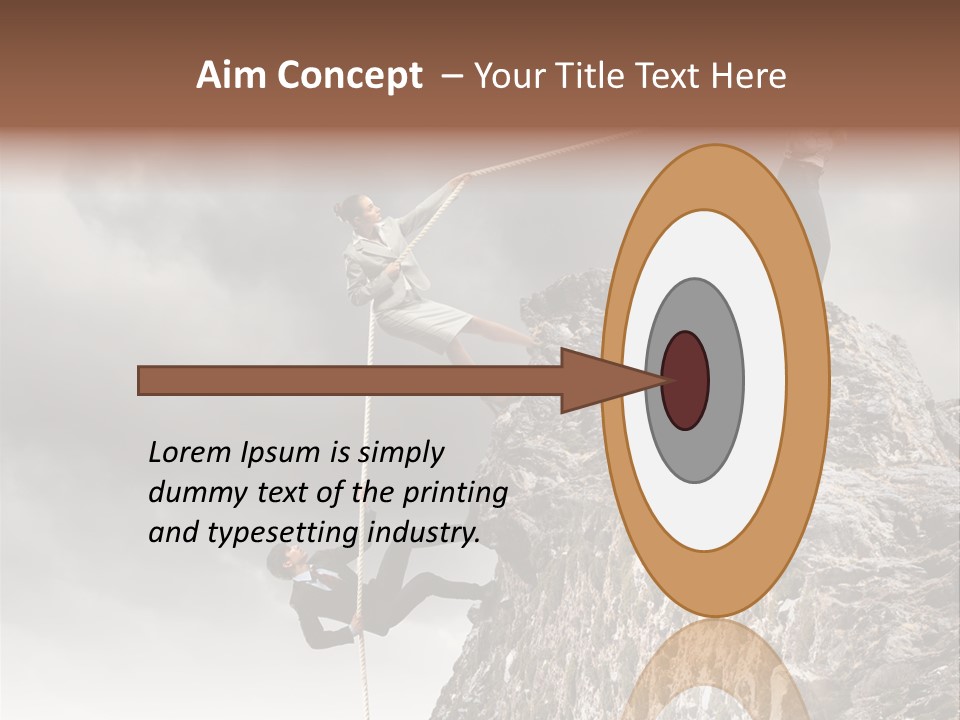 Aim Concept – Your Title Text Here

Lorem Ipsum is simply dummy text of the printing and typesetting industry.